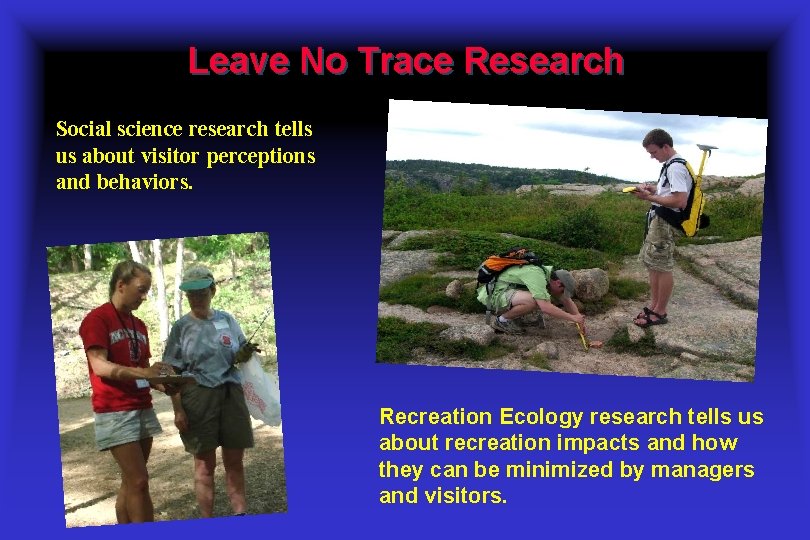 Leave No Trace Research

Social science research tells us about visitor perceptions and behaviors.

Recreation Ecology research tells us about recreation impacts and how they can be minimized by managers and visitors.